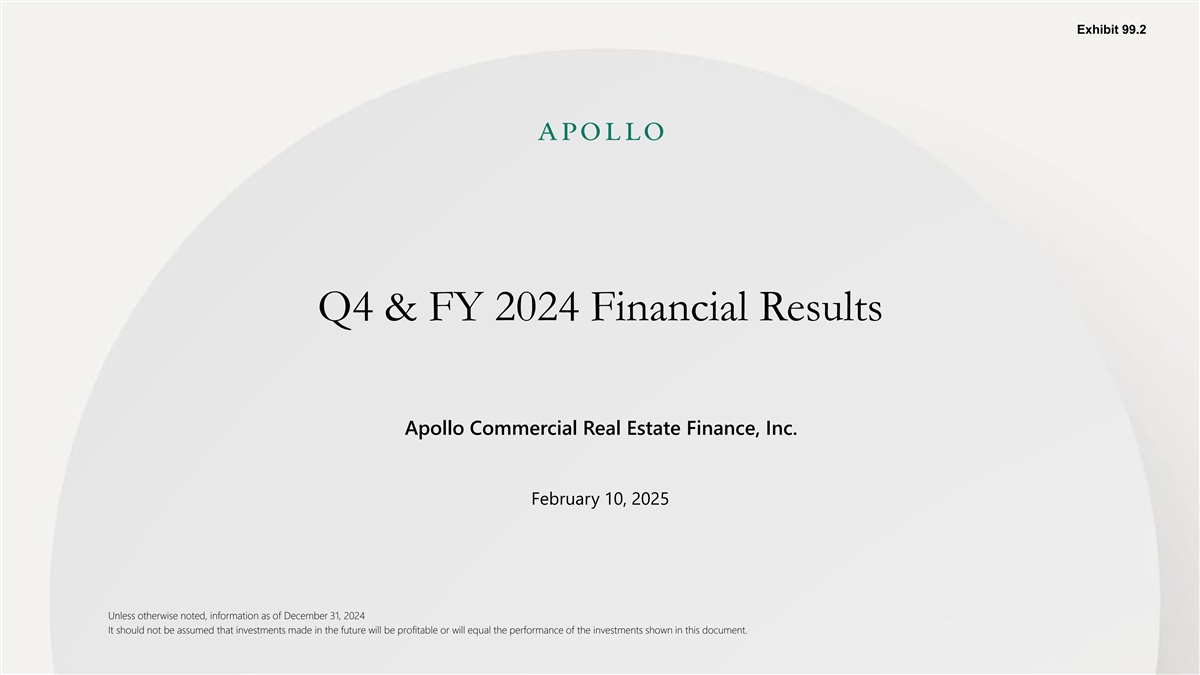 Exhibit 99.2

APOLLO

Q4 & FY 2024 Financial Results

Apollo Commercial Real Estate Finance, Inc.

February 10, 2025

Unless otherwise noted, information as of December 31, 2024
It should not be assumed that investments made in the future will be profitable or will equal the performance of the investments shown in this document.